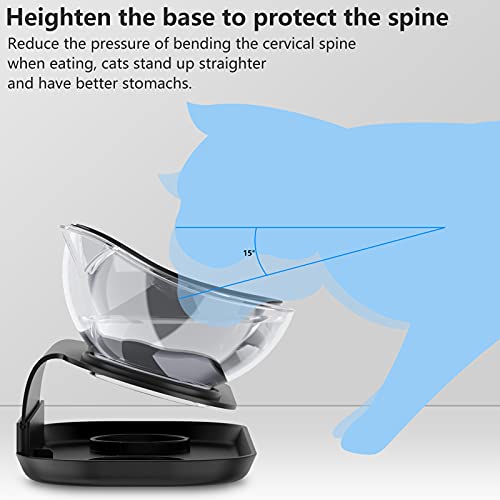 Heighten the base to protect the spine

Reduce the pressure of bending the cervical spine when eating, cats stand up straighter and have better stomachs.

15°